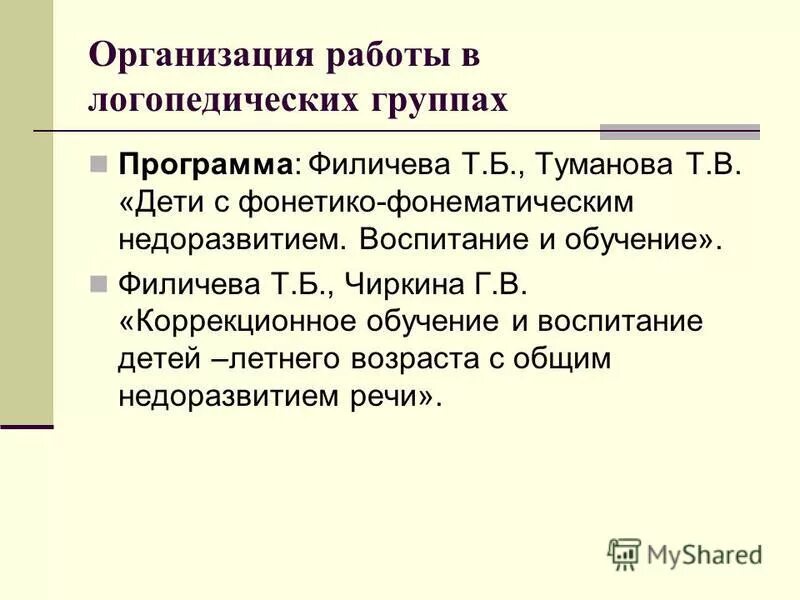 Организация работы в логопедических группах

Программа: Филичева Т.Б., Туманова Т.В. «Дети с фонетико-фонематическим недоразвитием. Воспитание и обучение».

Филичева Т.Б., Чиркина Г.В. «Коррекционное обучение и воспитание детей –летнего возраста с общим недоразвитием речи».

MyShared